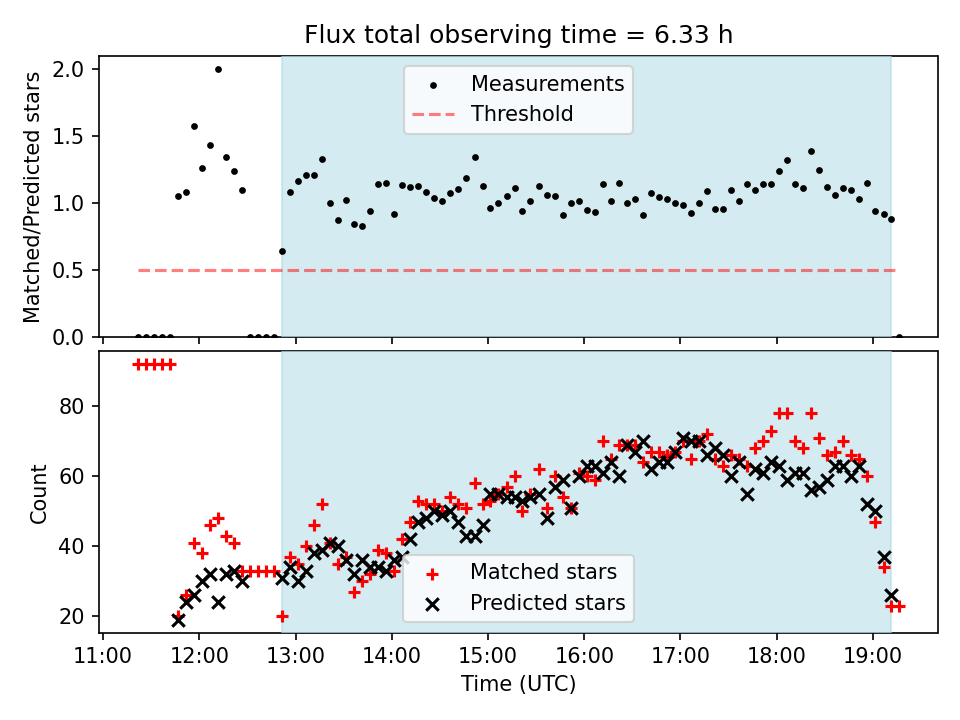 Flux total observing time = 6.33 h

Matched/Predicted stars

2.0
1.5
1.0
0.5
0.0

Measurements
Threshold

Count

80
60
40
20

Matched stars
Predicted stars

11:00 12:00 13:00 14:00 15:00 16:00 17:00 18:00 19:00

Time (UTC)